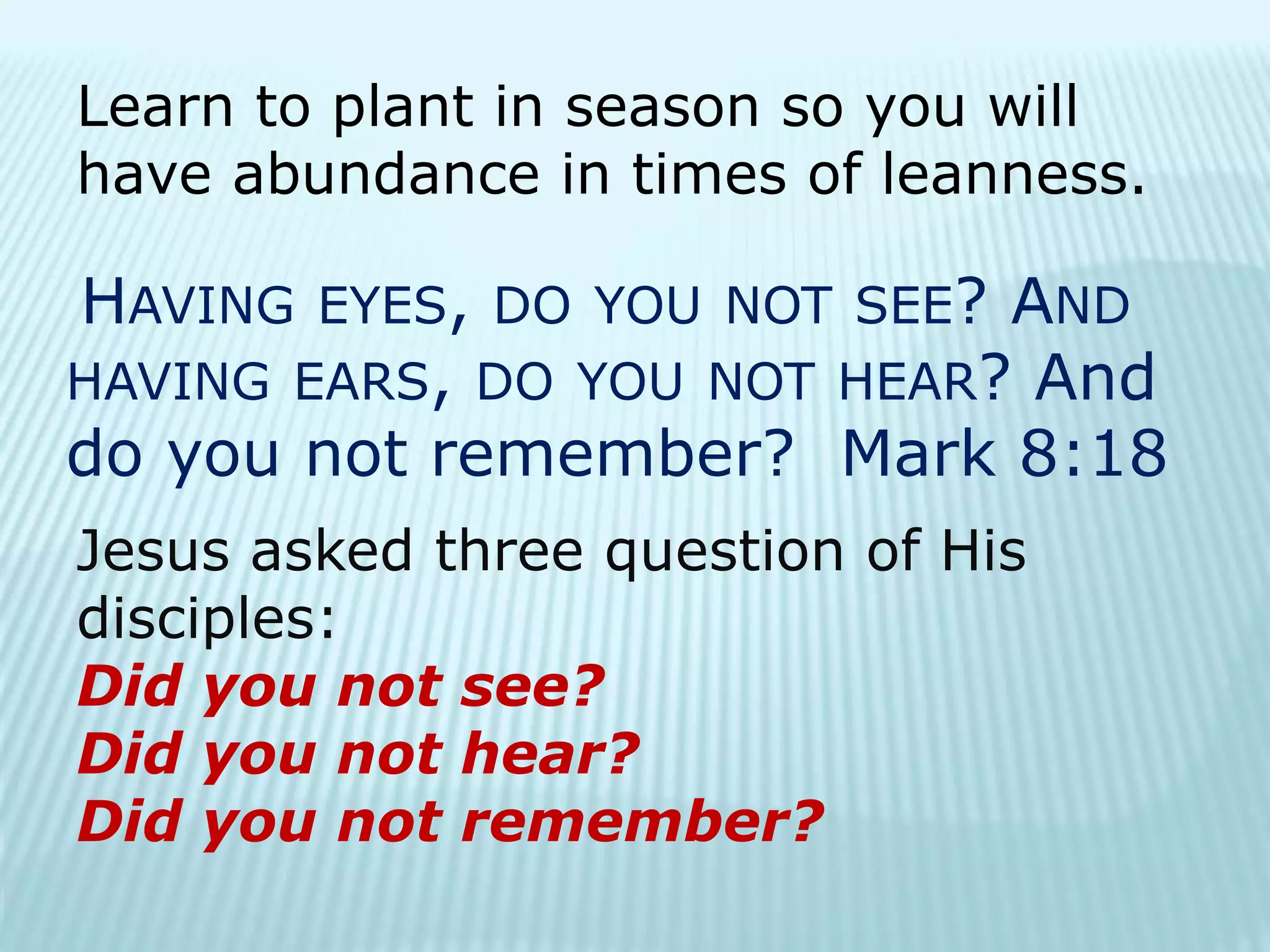 Learn to plant in season so you will have abundance in times of leanness.

HAVING EYES, DO YOU NOT SEE? AND HAVING EARS, DO YOU NOT HEAR? And do you not remember? Mark 8:18

Jesus asked three question of His disciples:
Did you not see?
Did you not hear?
Did you not remember?